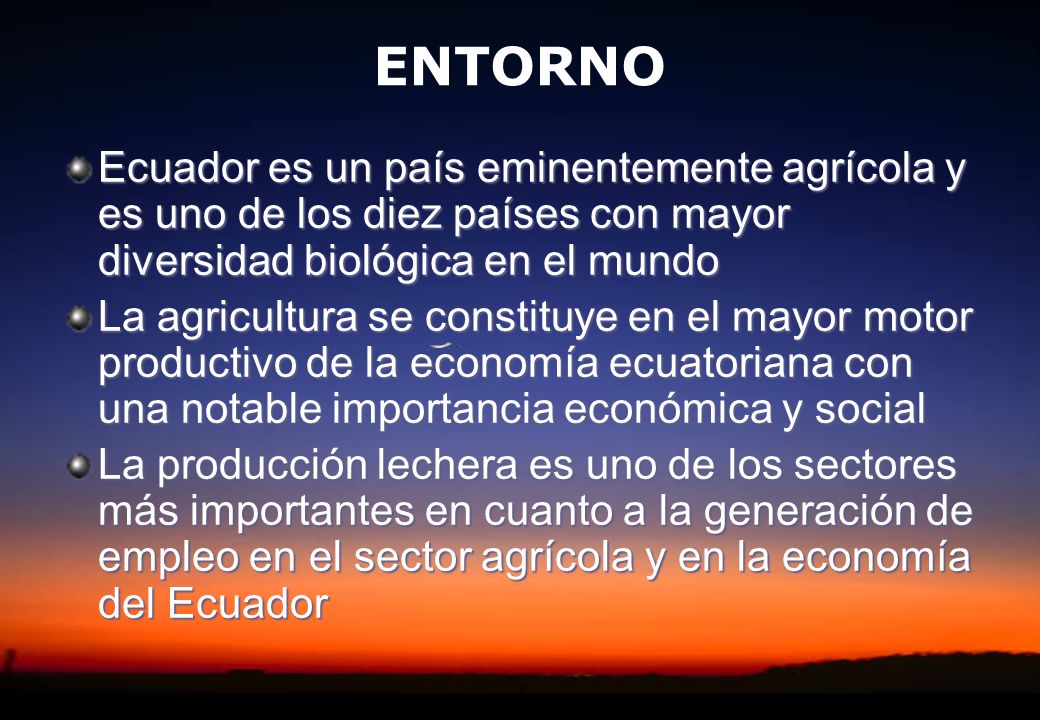 ENTORNO

Ecuador es un país eminentemente agrícola y es uno de los diez países con mayor diversidad biológica en el mundo

La agricultura se constituye en el mayor motor productivo de la economía ecuatoriana con una notable importancia económica y social

La producción lechera es uno de los sectores más importantes en cuanto a la generación de empleo en el sector agrícola y en la economía del Ecuador